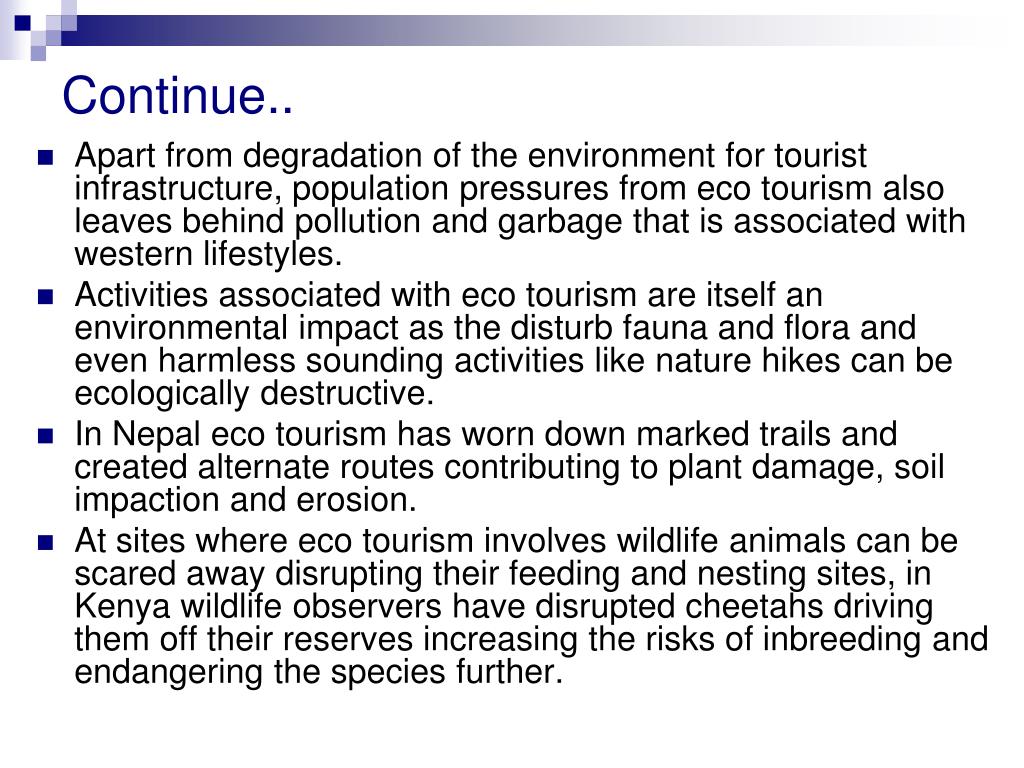 Continue..

- Apart from degradation of the environment for tourist infrastructure, population pressures from eco tourism also leaves behind pollution and garbage that is associated with western lifestyles.
- Activities associated with eco tourism are itself an environmental impact as the disturb fauna and flora and even harmless sounding activities like nature hikes can be ecologically destructive.
- In Nepal eco tourism has worn down marked trails and created alternate routes contributing to plant damage, soil impaction and erosion.
- At sites where eco tourism involves wildlife animals can be scared away disrupting their feeding and nesting sites, in Kenya wildlife observers have disrupted cheetahs driving them off their reserves increasing the risks of inbreeding and endangering the species further.